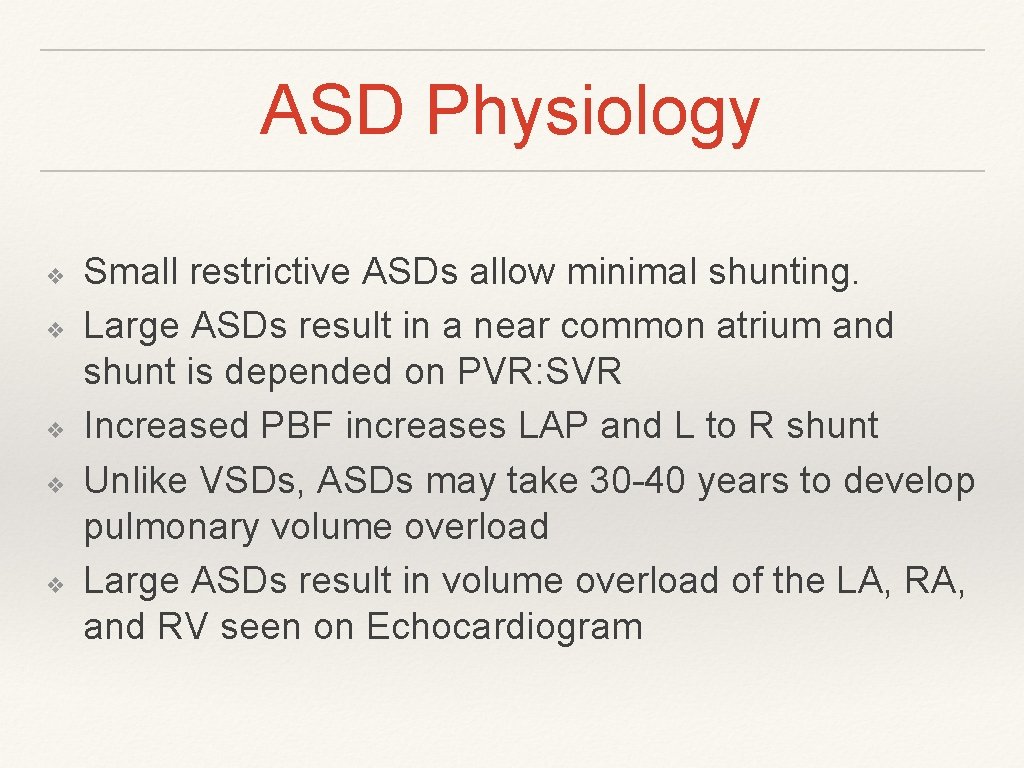 ASD Physiology

❖ Small restrictive ASDs allow minimal shunting.
❖ Large ASDs result in a near common atrium and shunt is depended on PVR:SVR
❖ Increased PBF increases LAP and L to R shunt
❖ Unlike VSDs, ASDs may take 30-40 years to develop pulmonary volume overload
❖ Large ASDs result in volume overload of the LA, RA, and RV seen on Echocardiogram